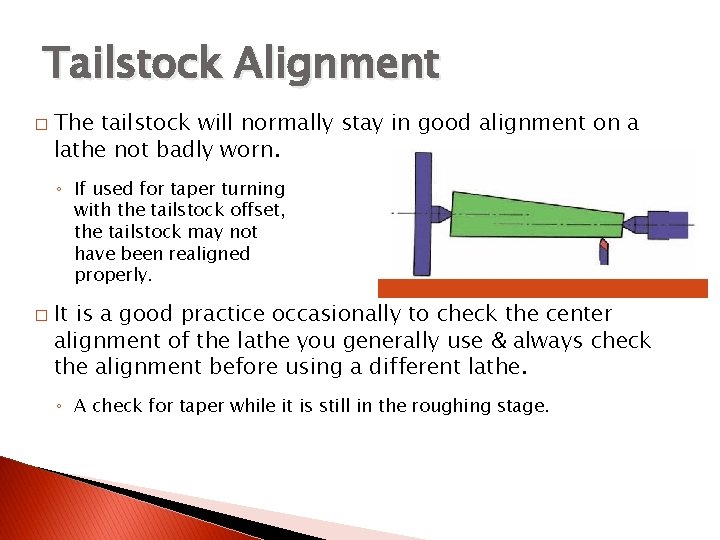 Tailstock Alignment

□ The tailstock will normally stay in good alignment on a lathe not badly worn.

◦ If used for taper turning with the tailstock offset, the tailstock may not have been realigned properly.

□ It is a good practice occasionally to check the center alignment of the lathe you generally use & always check the alignment before using a different lathe.

◦ A check for taper while it is still in the roughing stage.